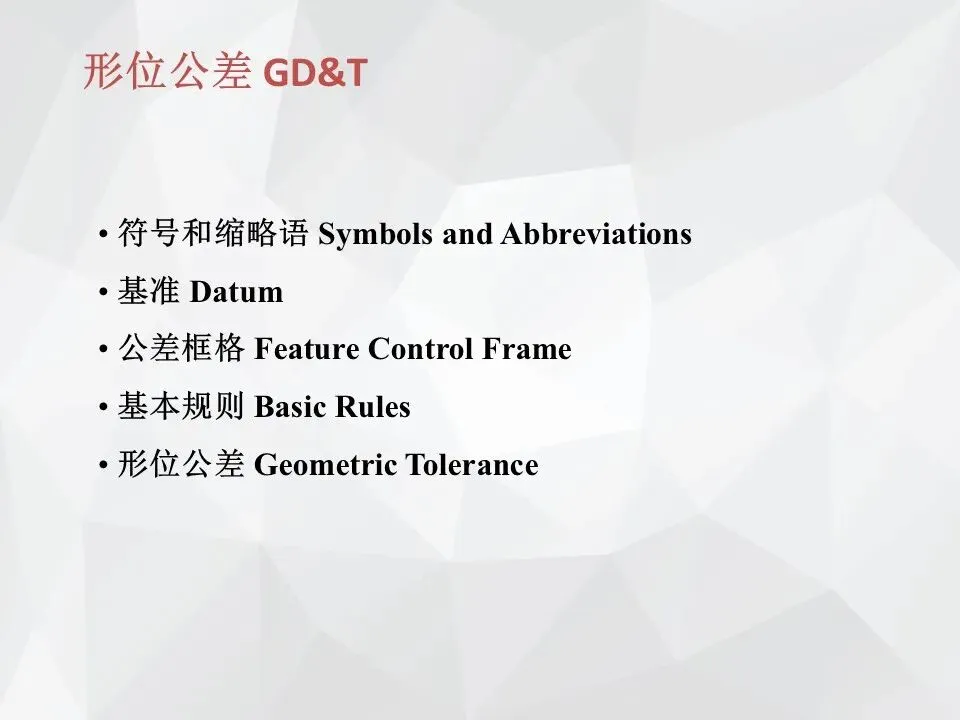 形位公差 GD&T

• 符号和缩略语 Symbols and Abbreviations
• 基准 Datum
• 公差框格 Feature Control Frame
• 基本规则 Basic Rules
• 形位公差 Geometric Tolerance